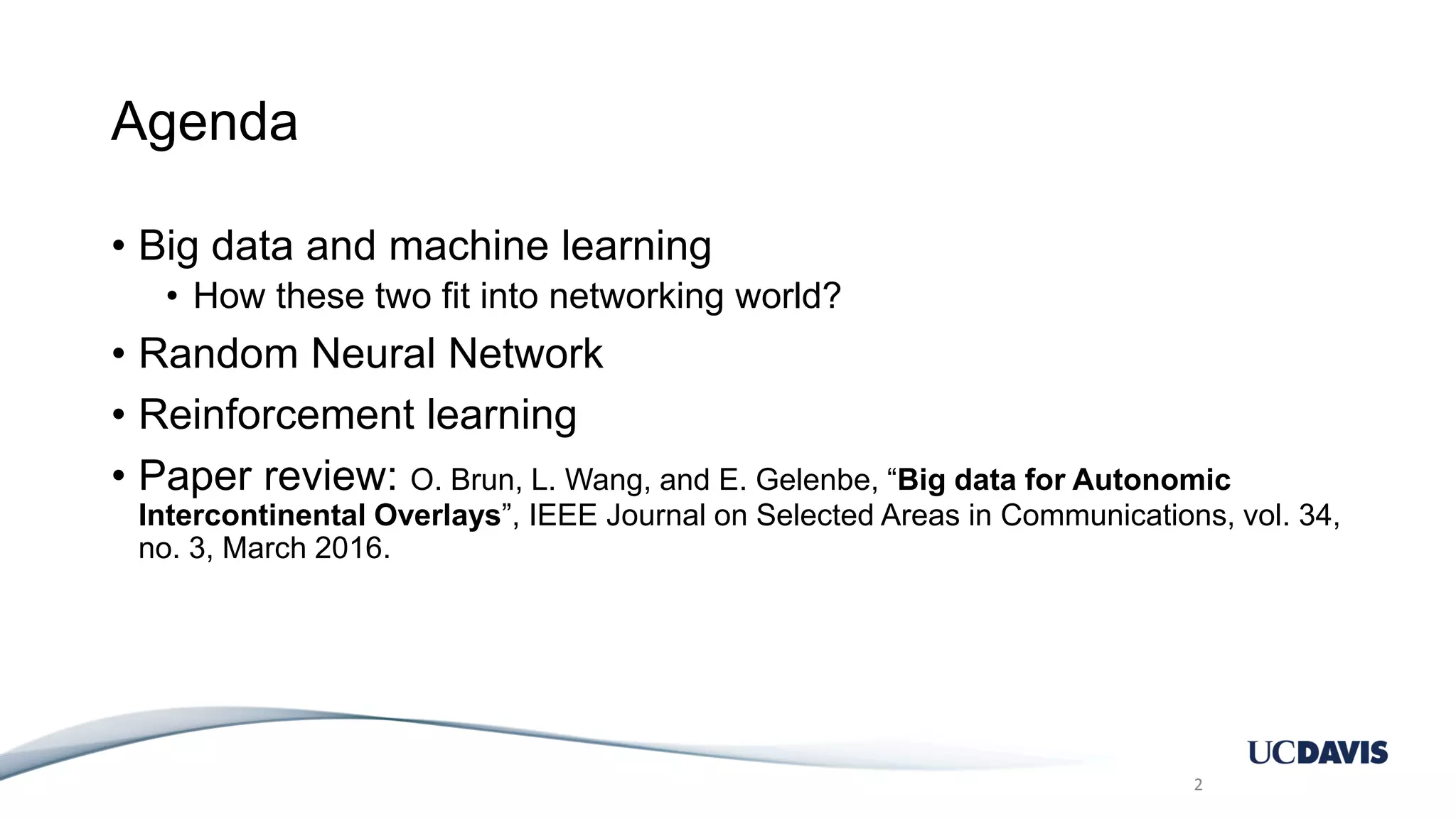 Agenda

• Big data and machine learning
  • How these two fit into networking world?
• Random Neural Network
• Reinforcement learning
• Paper review: O. Brun, L. Wang, and E. Gelenbe, “Big data for Autonomic Intercontinental Overlays”, IEEE Journal on Selected Areas in Communications, vol. 34, no. 3, March 2016.

UCDAVIS

2